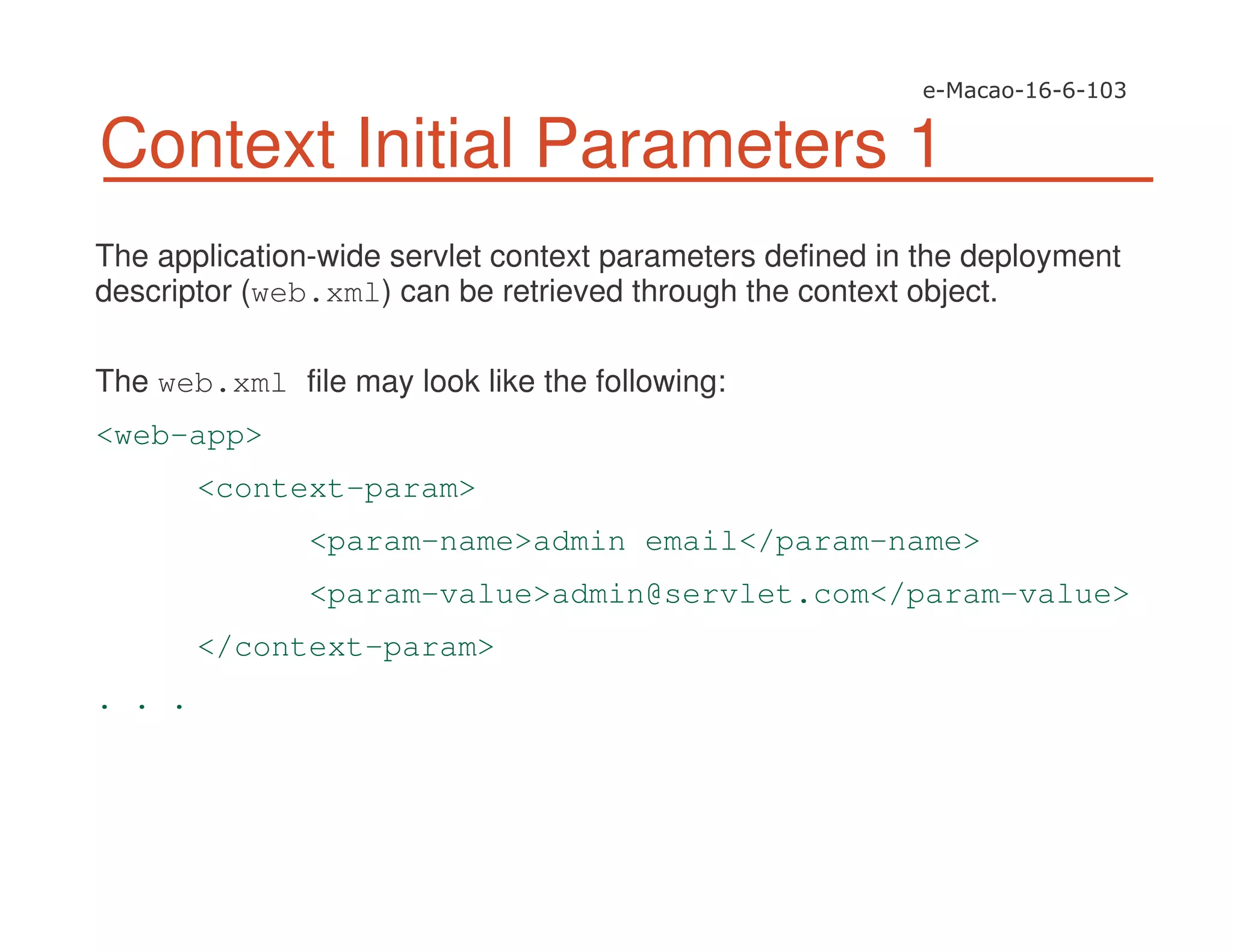 e-Macao-16-6-103

Context Initial Parameters 1

The application-wide servlet context parameters defined in the deployment descriptor (web.xml) can be retrieved through the context object.

The web.xml file may look like the following:

<web-app>
<context-param>
<param-name>admin email</param-name>
<param-value>admin@servlet.com</param-value>
</context-param>
. . .